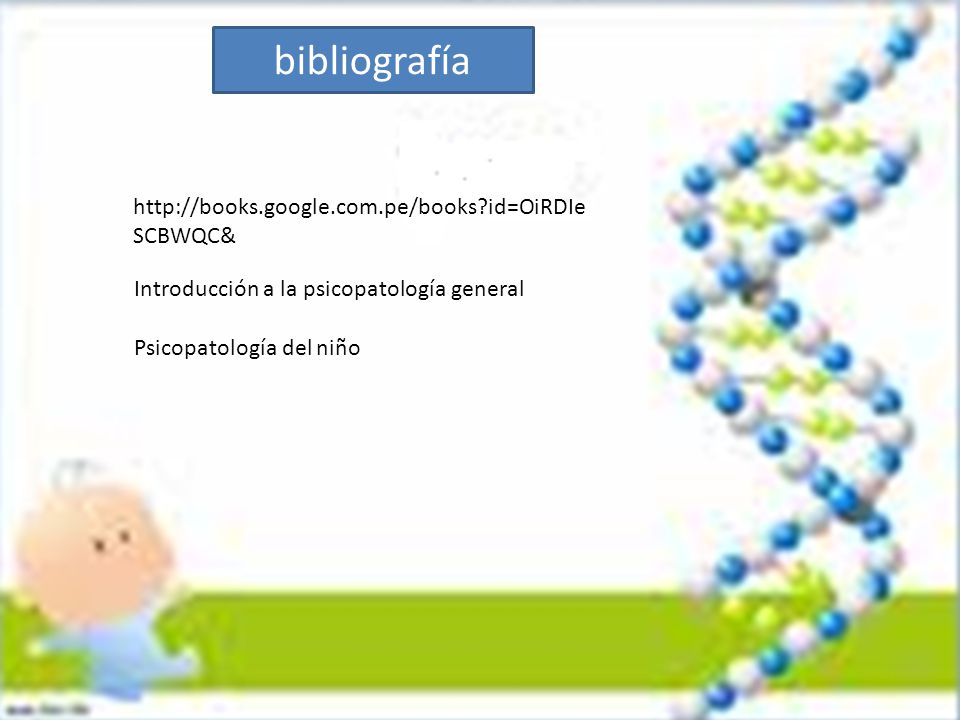 bibliografía

http://books.google.com.pe/books?id=OiRDIeSCBWQC&

Introducción a la psicopatología general

Psicopatología del niño